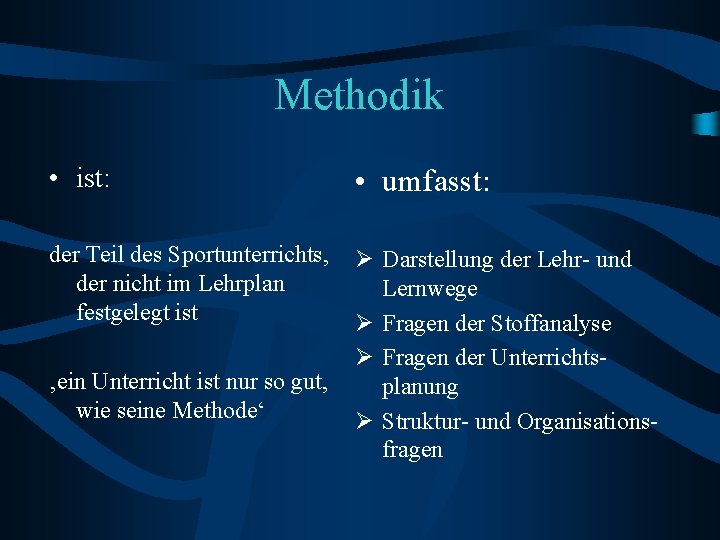 Methodik

• ist:

der Teil des Sportunterrichts, der nicht im Lehrplan festgelegt ist

‚ein Unterricht ist nur so gut, wie seine Methode‘

• umfasst:

➢ Darstellung der Lehr- und Lernwege
➢ Fragen der Stoffanalyse
➢ Fragen der Unterrichtsplanung
➢ Struktur- und Organisationsfragen